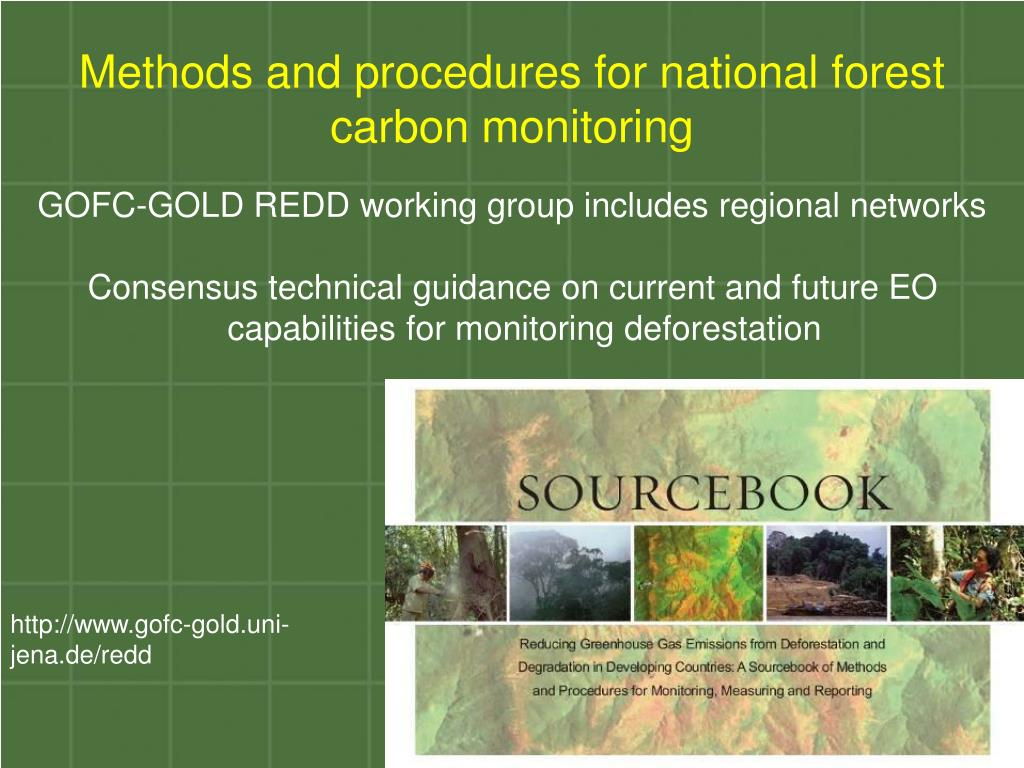 Methods and procedures for national forest carbon monitoring

GOFC-GOLD REDD working group includes regional networks

Consensus technical guidance on current and future EO capabilities for monitoring deforestation

SOURCEBOOK

Reducing Greenhouse Gas Emissions from Deforestation and Degradation in Developing Countries: A Sourcebook of Methods and Procedures for Monitoring, Measuring and Reporting

http://www.gofc-gold.uni-jena.de/redd